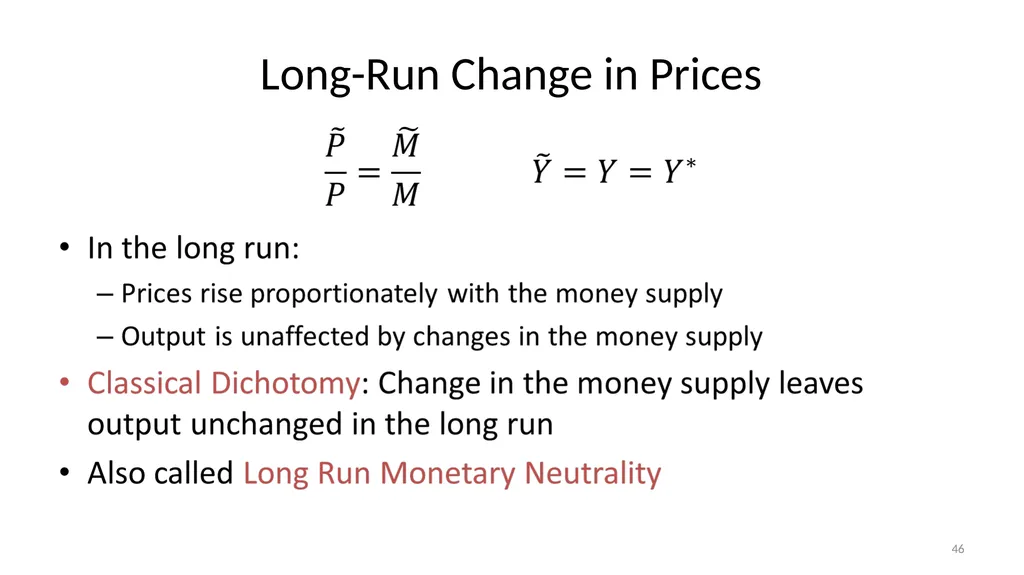 Long-Run Change in Prices

$\frac{\tilde{P}}{P} = \frac{\tilde{M}}{M}$ $\tilde{Y} = Y = Y^*$

• In the long run:
– Prices rise proportionately with the money supply
– Output is unaffected by changes in the money supply
• Classical Dichotomy: Change in the money supply leaves output unchanged in the long run
• Also called Long Run Monetary Neutrality

46